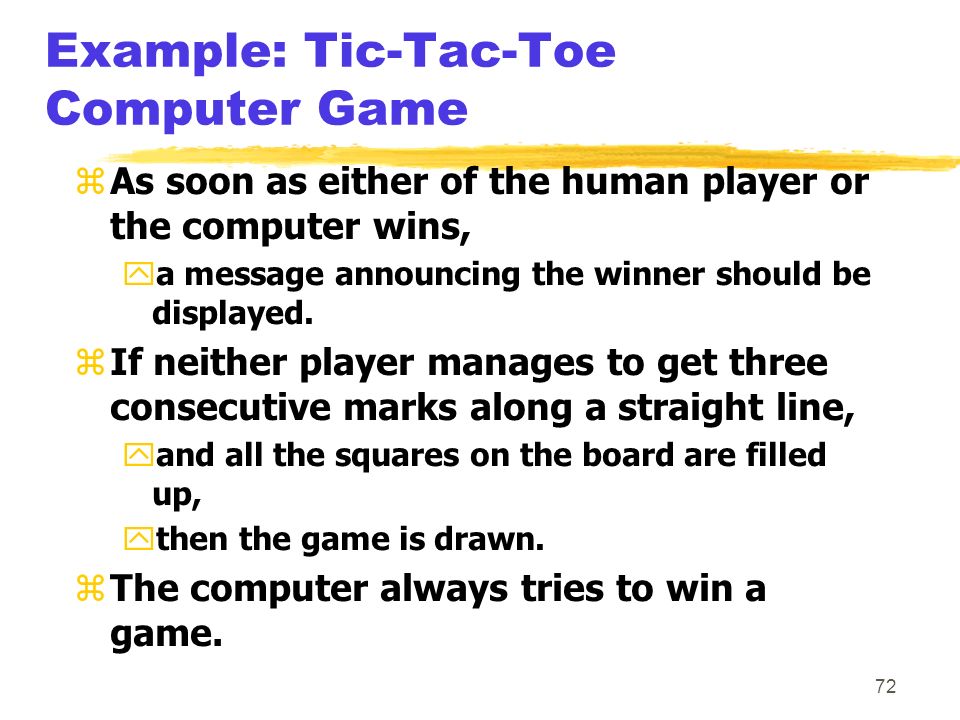 Example: Tic-Tac-Toe Computer Game

As soon as either of the human player or the computer wins,

a message announcing the winner should be displayed.

If neither player manages to get three consecutive marks along a straight line,

and all the squares on the board are filled up,

then the game is drawn.

The computer always tries to win a game.

72